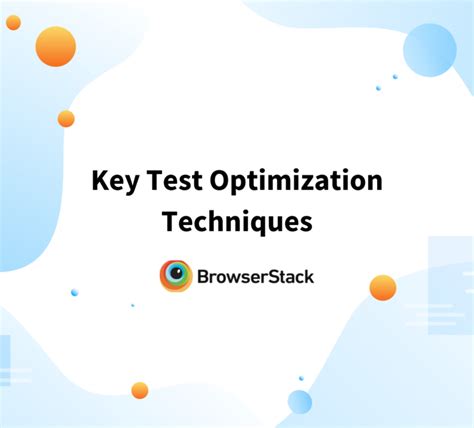 Key Test Optimization Techniques

BrowserStack